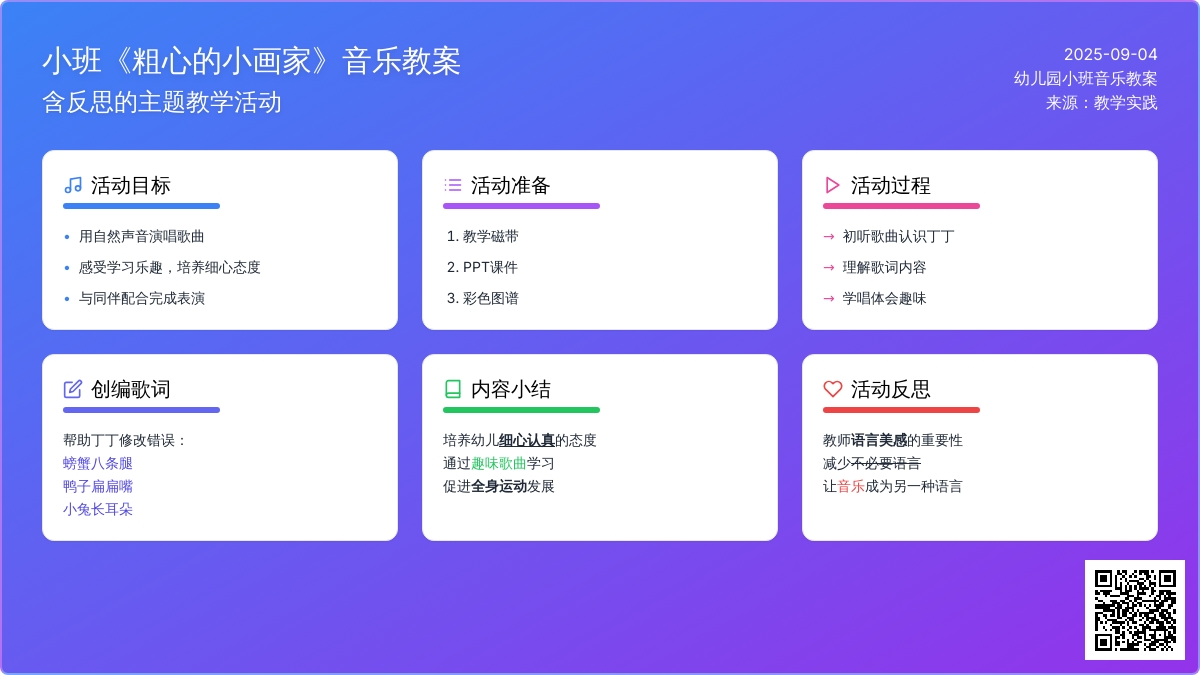 小班《粗心的小画家》音乐教案
含反思的主题教学活动

2025-09-04
幼儿园小班音乐教案
来源：教学实践

活动目标
• 用自然声音演唱歌曲
• 感受学习乐趣，培养细心态度
• 与同伴配合完成表演

活动准备
1. 教学磁带
2. PPT课件
3. 彩色图谱

活动过程
→ 初听歌曲认识丁丁
→ 理解歌词内容
→ 学唱体会趣味

创编歌词
帮助丁丁修改错误：
螃蟹八条腿
鸭子扁扁嘴
小兔长耳朵

内容小结
培养幼儿细心认真的态度
通过趣味歌曲学习
促进全身运动发展

活动反思
教师语言美感的重要性
减少不必要语言
让音乐成为另一种语言